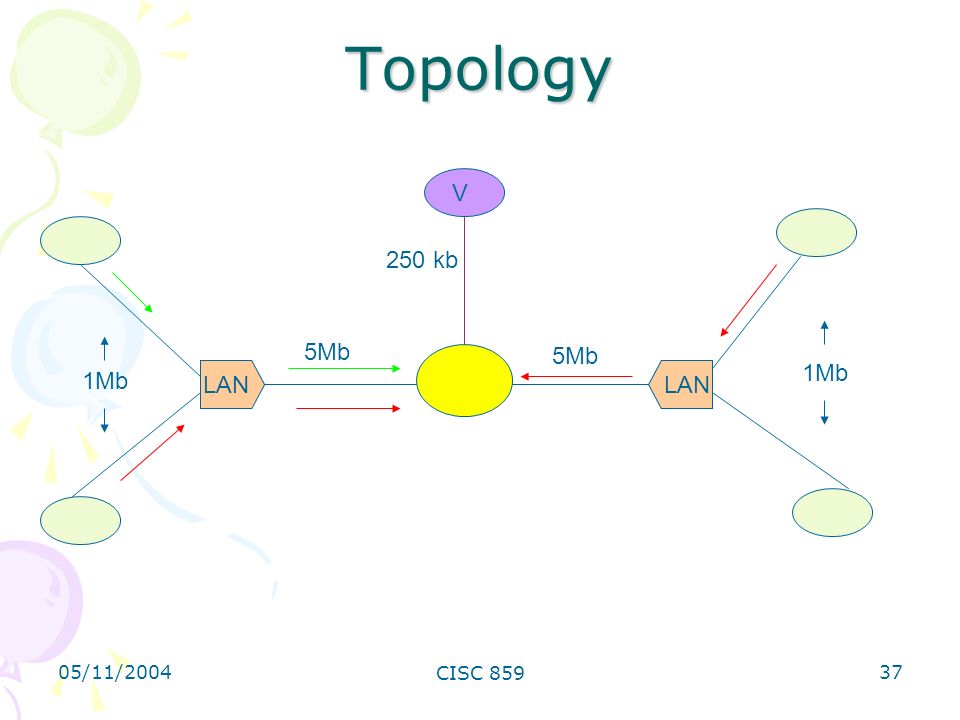 Topology

V

250 kb

1Mb

LAN

5Mb

5Mb

LAN

1Mb

05/11/2004

CISC 859

37